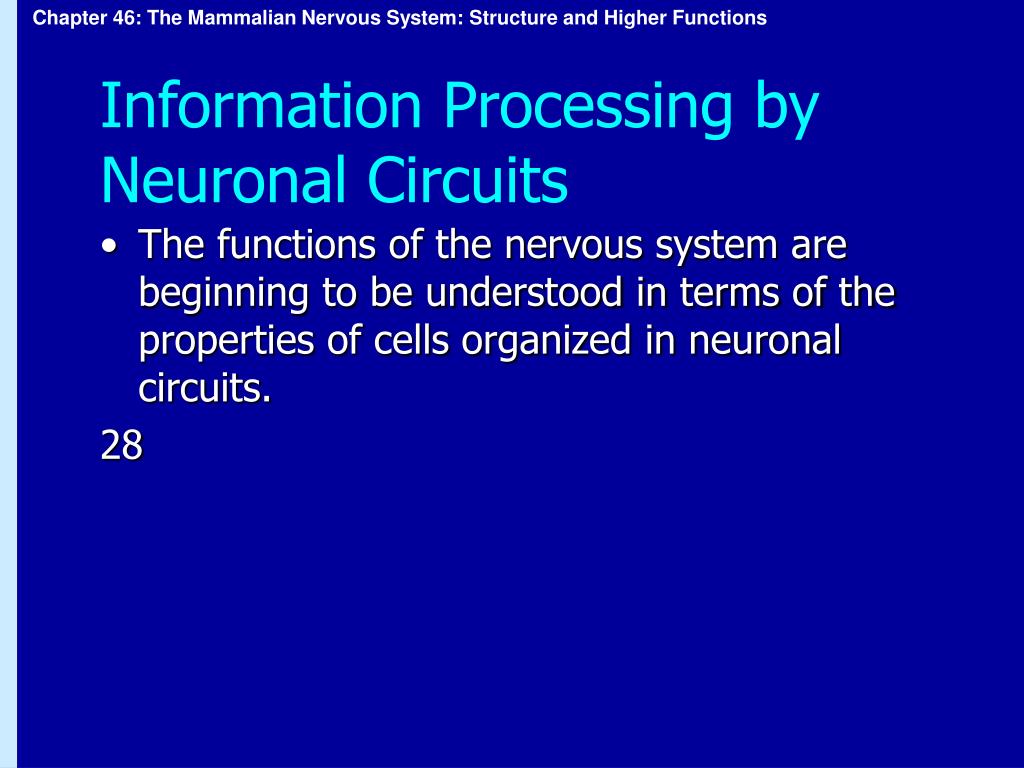 Chapter 46: The Mammalian Nervous System: Structure and Higher Functions

Information Processing by Neuronal Circuits

• The functions of the nervous system are beginning to be understood in terms of the properties of cells organized in neuronal circuits.

28